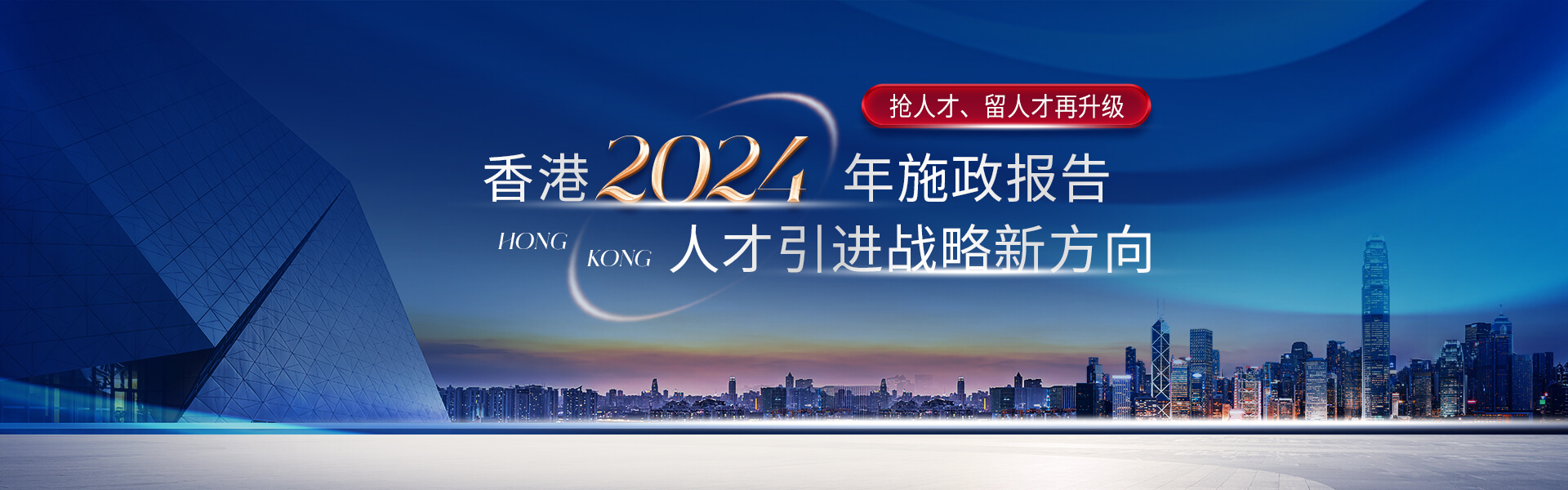 抢人才、留人才再升级

香港2024年施政报告

HONG KONG 人才引进战略新方向